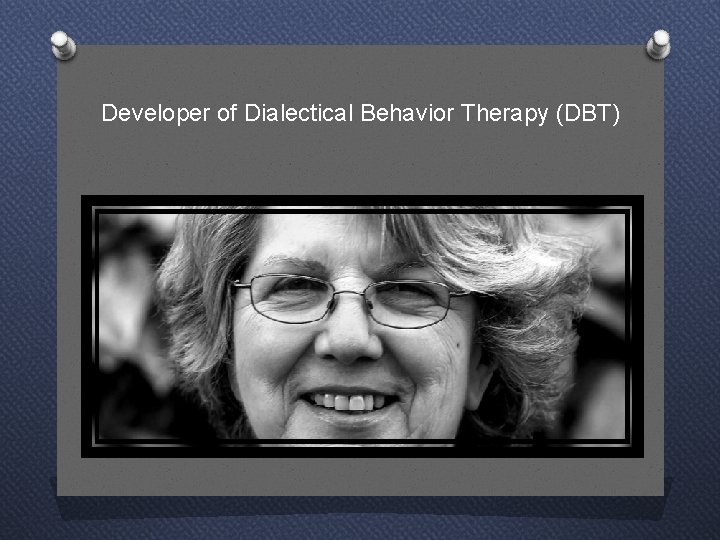 Developer of Dialectical Behavior Therapy (DBT)